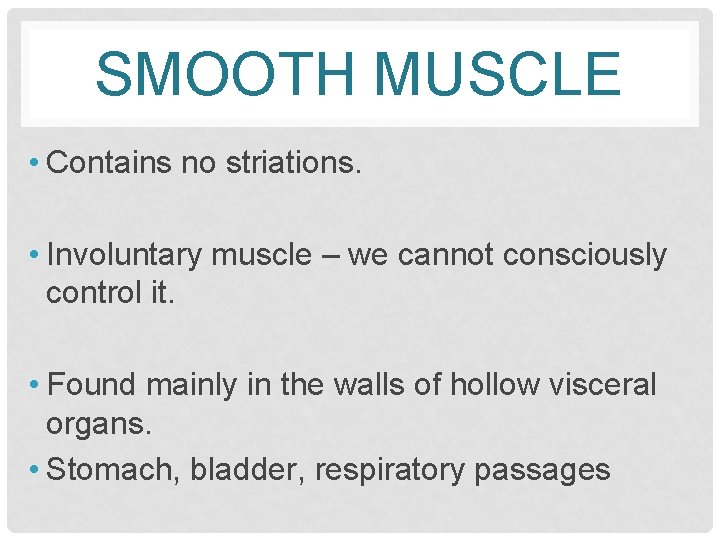 SMOOTH MUSCLE

• Contains no striations.

• Involuntary muscle – we cannot consciously control it.

• Found mainly in the walls of hollow visceral organs.
• Stomach, bladder, respiratory passages